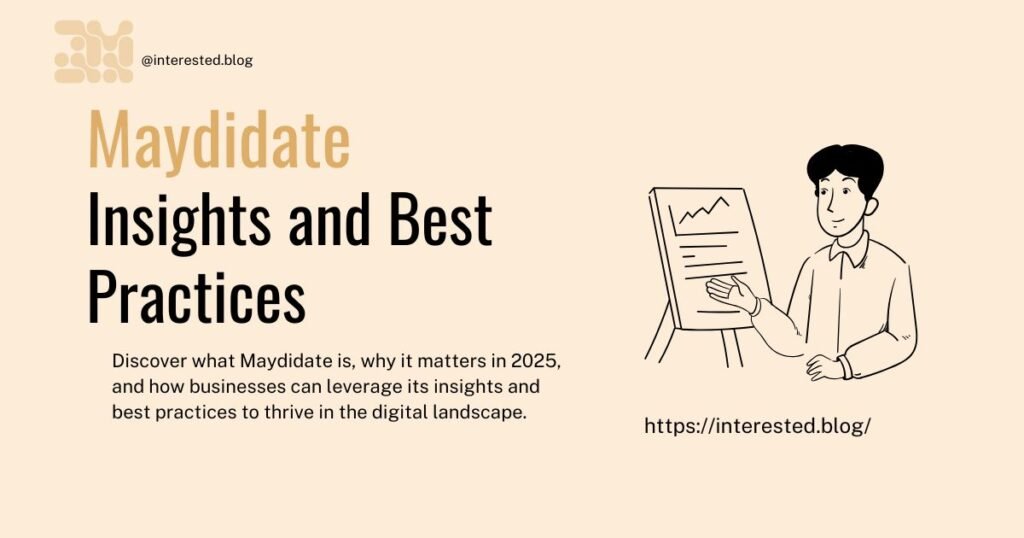 @interested.blog

Maydidate
Insights and Best Practices

Discover what Maydidate is, why it matters in 2025, and how businesses can leverage its insights and best practices to thrive in the digital landscape.

https://interested.blog/